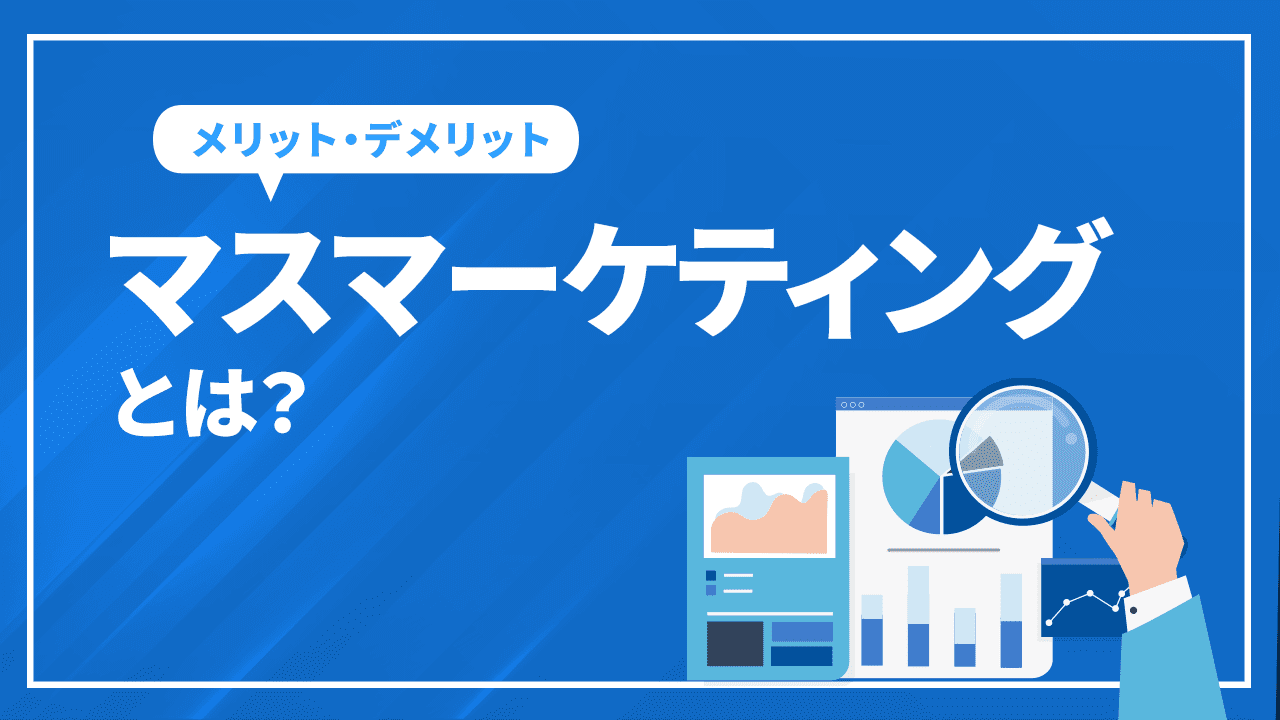 メリット・デメリット

マスマーケティング
とは？